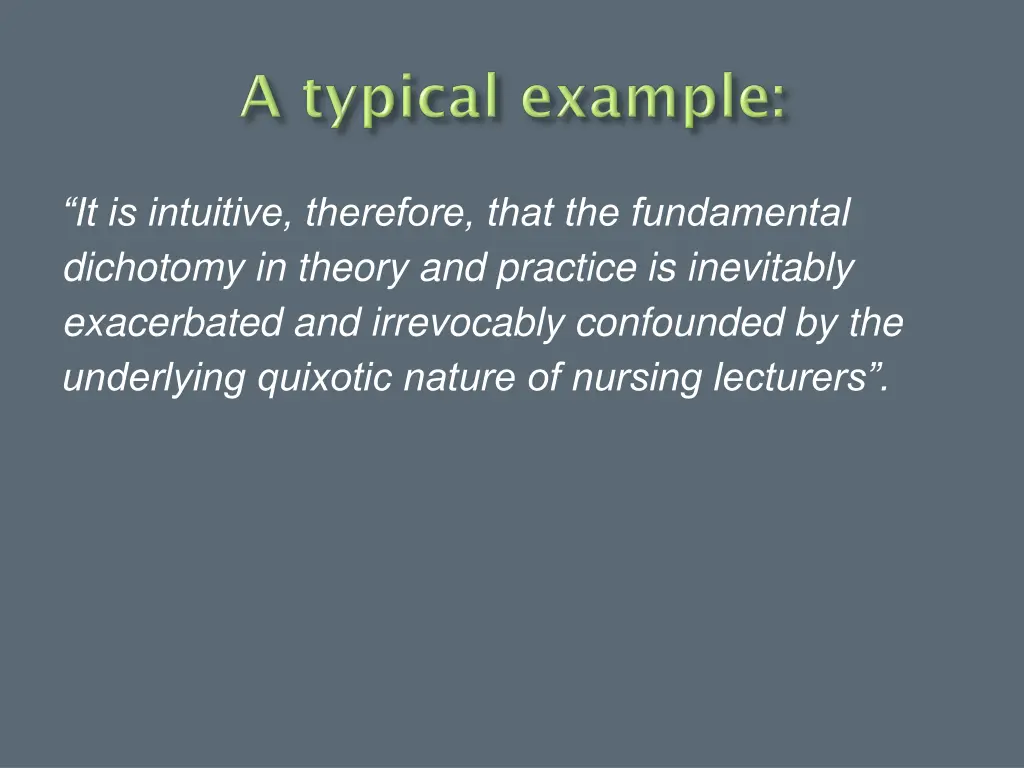 A typical example:

“It is intuitive, therefore, that the fundamental dichotomy in theory and practice is inevitably exacerbated and irrevocably confounded by the underlying quixotic nature of nursing lecturers”.